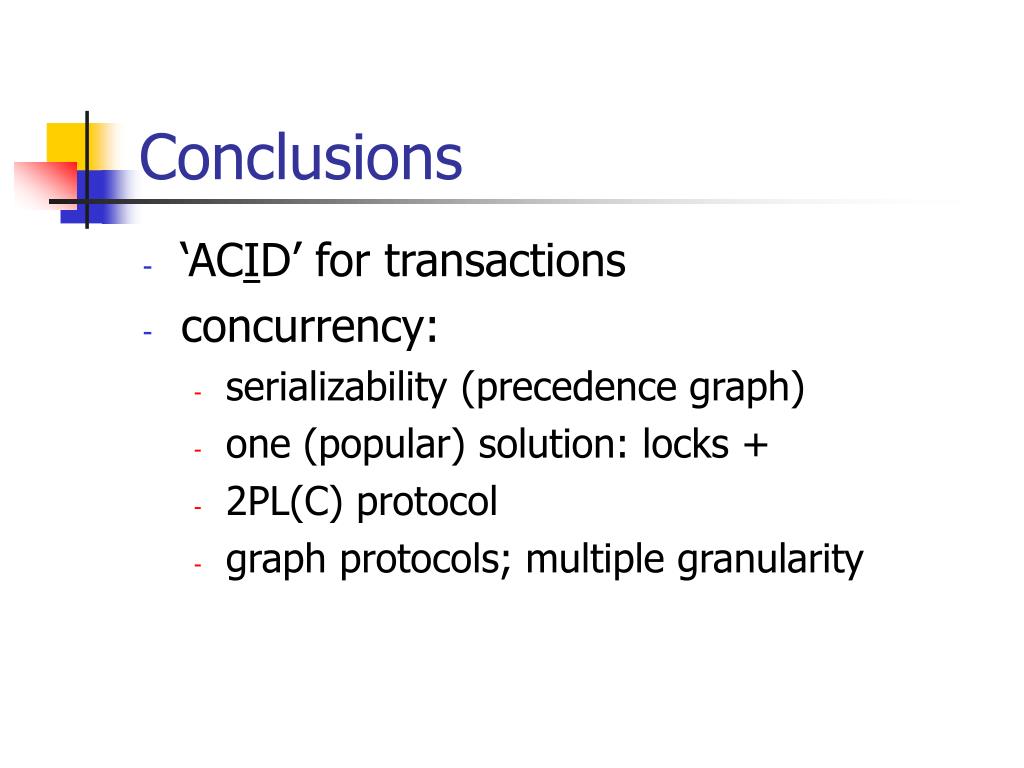 Conclusions

- ‘ACID’ for transactions
- concurrency:
  - serializability (precedence graph)
  - one (popular) solution: locks +
  - 2PL(C) protocol
  - graph protocols; multiple granularity